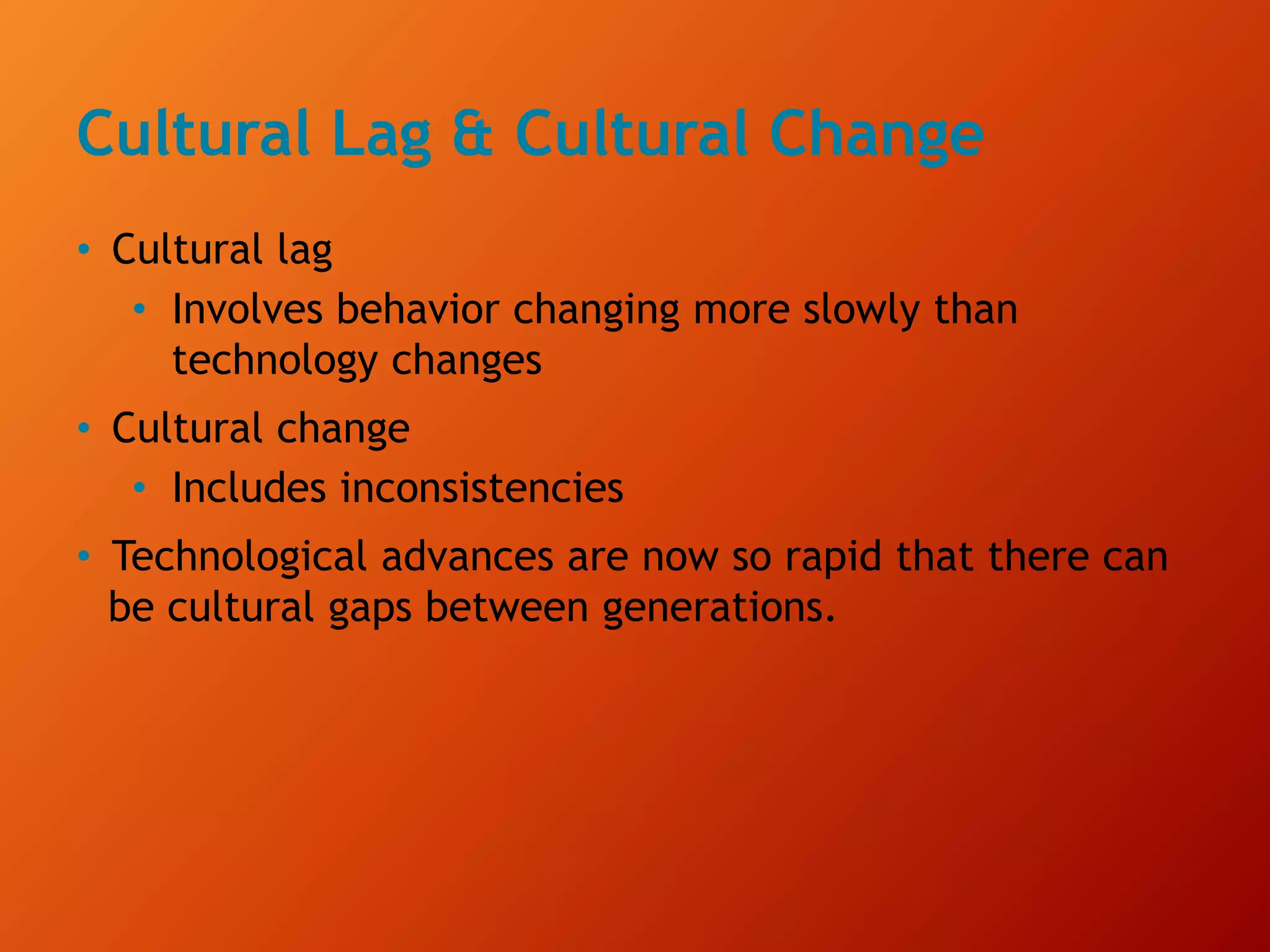 Cultural Lag & Cultural Change

• Cultural lag
  • Involves behavior changing more slowly than technology changes
• Cultural change
  • Includes inconsistencies
• Technological advances are now so rapid that there can be cultural gaps between generations.